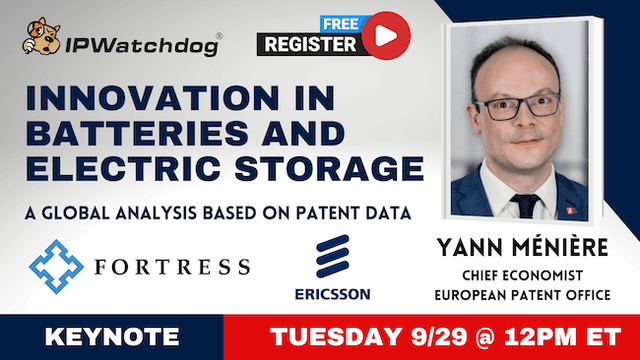 IPWatchdog®

FREE
REGISTER

INNOVATION IN BATTERIES AND ELECTRIC STORAGE

A GLOBAL ANALYSIS BASED ON PATENT DATA

FORTRESS

ERICSSON

YANN MÉNIÈRE
CHIEF ECONOMIST
EUROPEAN PATENT OFFICE

KEYNOTE

TUESDAY 9/29 @ 12PM ET